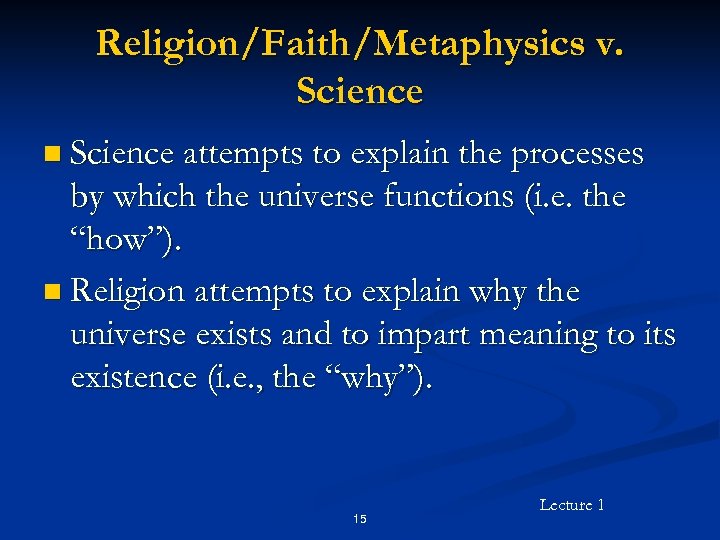 Religion/Faith/Metaphysics v. Science

■ Science attempts to explain the processes by which the universe functions (i.e. the “how”).

■ Religion attempts to explain why the universe exists and to impart meaning to its existence (i.e., the “why”).

Lecture 1

15